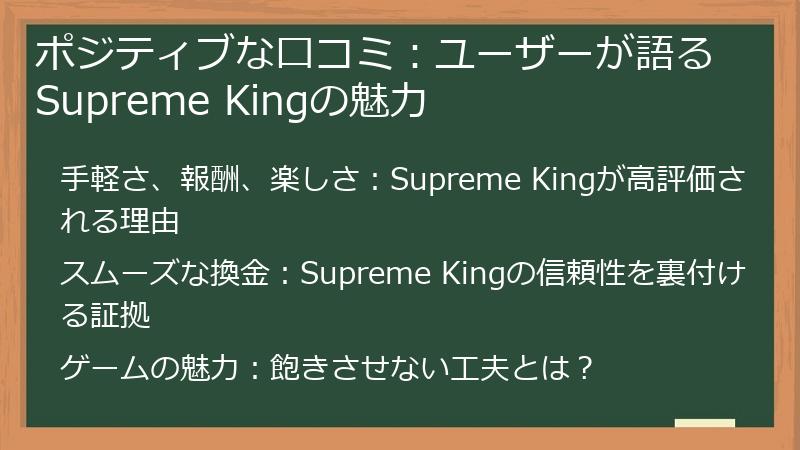 ポジティブな口コミ：ユーザーが語るSupreme Kingの魅力

手軽さ、報酬、楽しさ：Supreme Kingが高評価される理由

スムーズな換金：Supreme Kingの信頼性を裏付ける証拠

ゲームの魅力：飽きさせない工夫とは？